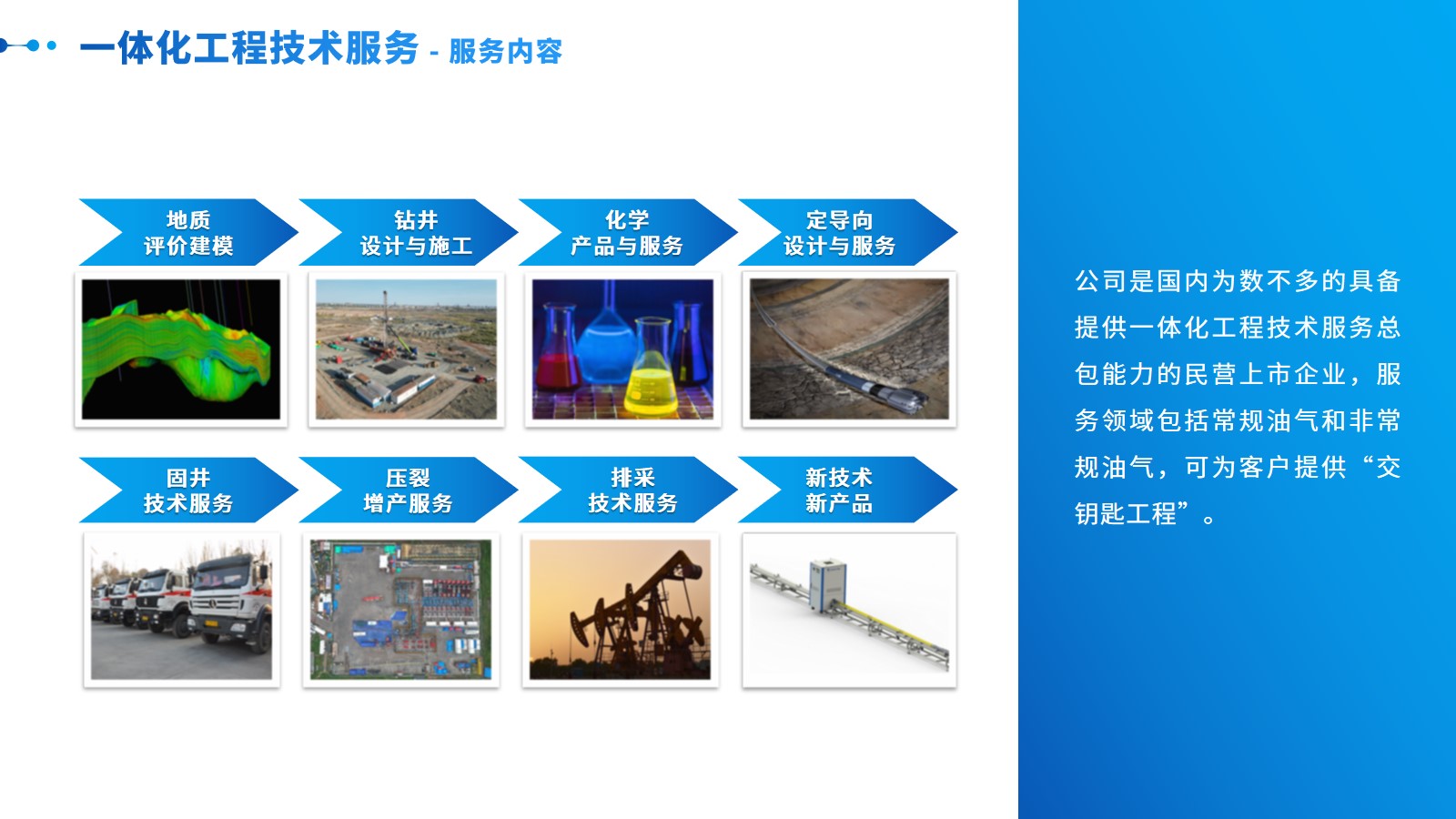 一体化工程技术服务 - 服务内容

地质
评价建模

钻井
设计与施工

化学
产品与服务

定导向
设计与服务

固井
技术服务

压裂
增产服务

排采
技术服务

新技术
新产品

公司是国内为数不多的具备提供一体化工程技术服务总包能力的民营上市企业，服务领域包括常规油气和非常规油气，可为客户提供“交钥匙工程”。